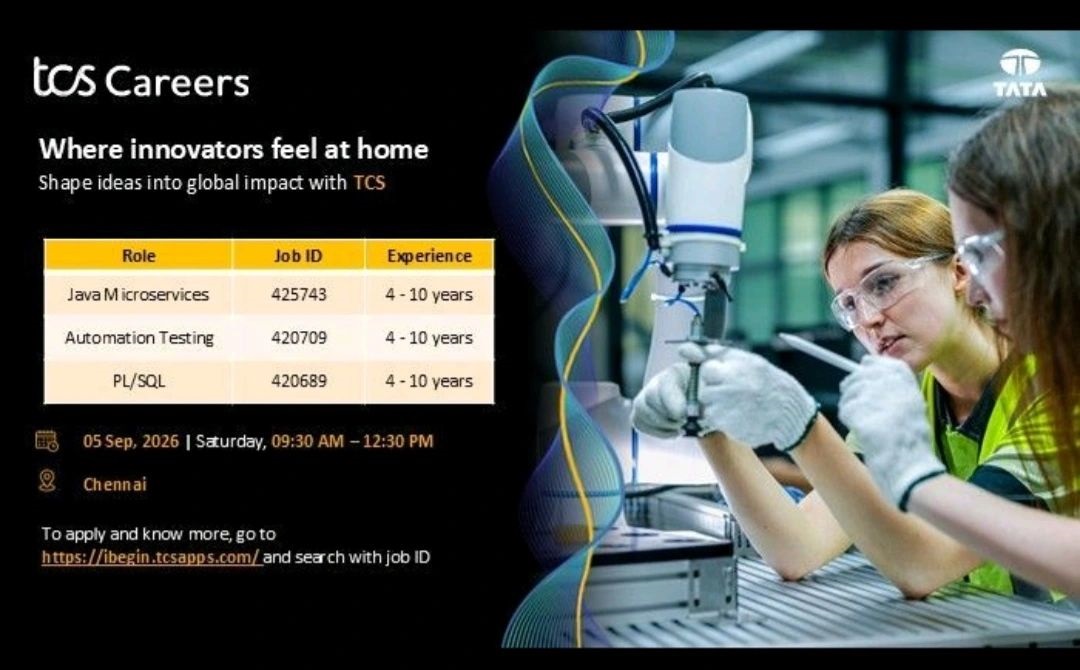 tcs Careers

TATA

Where innovators feel at home
Shape ideas into global impact with TCS

| Role | Job ID | Experience |
|---|---|---|
| Java Microservices | 425743 | 4 - 10 years |
| Automation Testing | 420709 | 4 - 10 years |
| PL/SQL | 420689 | 4 - 10 years |

05 Sep, 2026 | Saturday, 09:30 AM – 12:30 PM

Chennai

To apply and know more, go to
https://ibegin.tcsapps.com/ and search with job ID